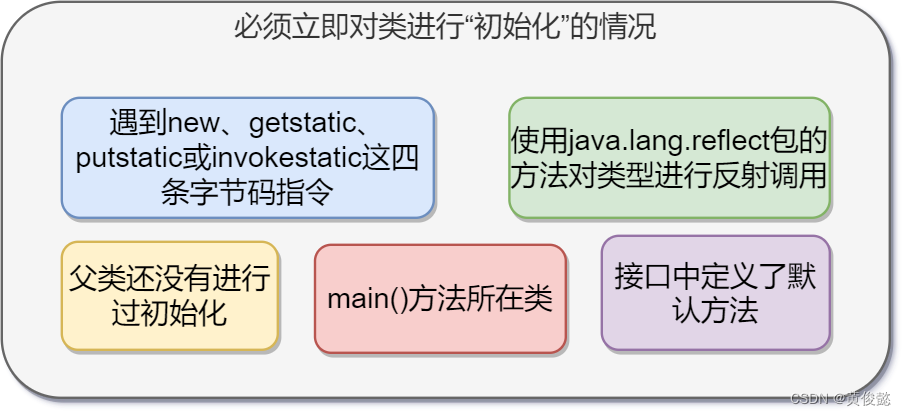 必须立即对类进行“初始化”的情况

遇到new、getstatic、putstatic或invokestatic这四条字节码指令

使用java.lang.reflect包的方法对类型进行反射调用

父类还没有进行过初始化

main()方法所在类

接口中定义了默认方法

CSDN @黄俊懿